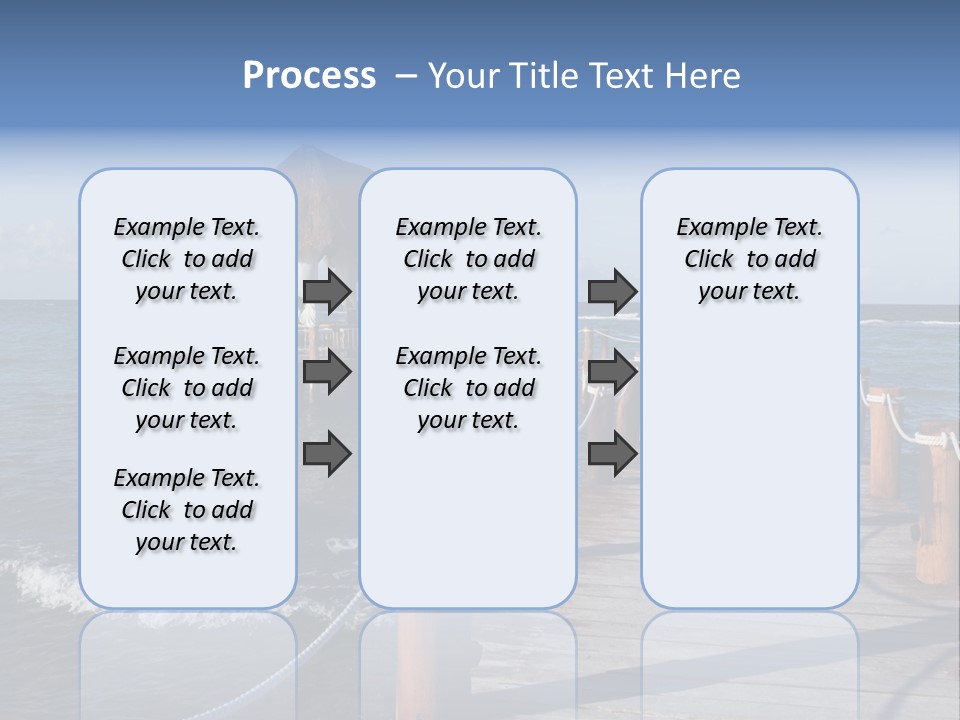 Process – Your Title Text Here

Example Text. Click to add your text.

Example Text. Click to add your text.

Example Text. Click to add your text.

Example Text. Click to add your text.

Example Text. Click to add your text.

Example Text. Click to add your text.